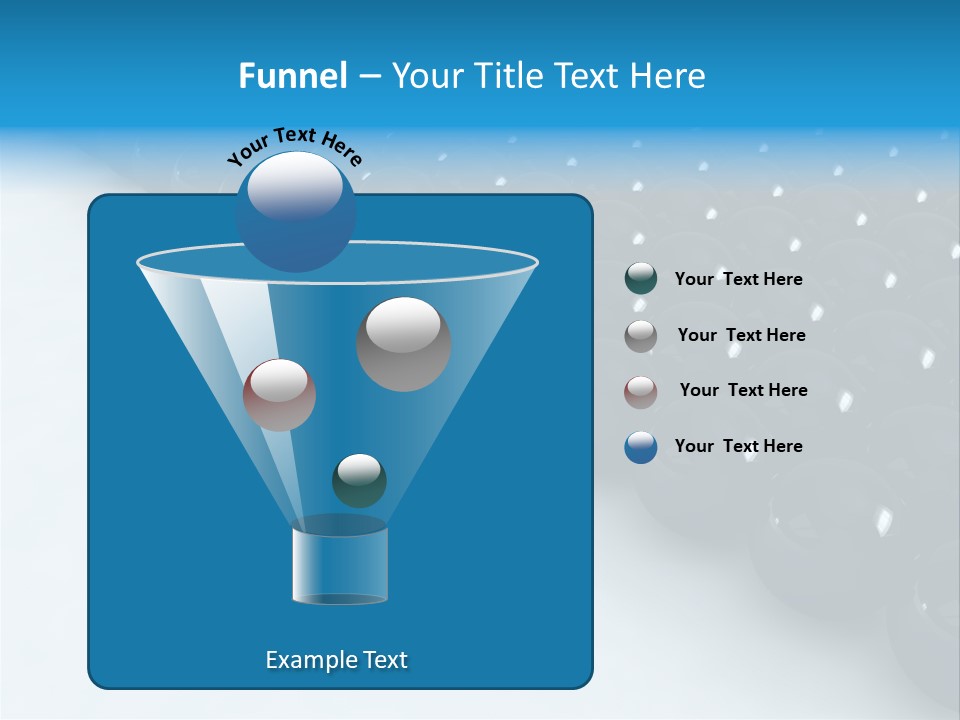 Funnel – Your Title Text Here

Your Text Here

Your Text Here

Your Text Here

Your Text Here

Your Text Here

Example Text